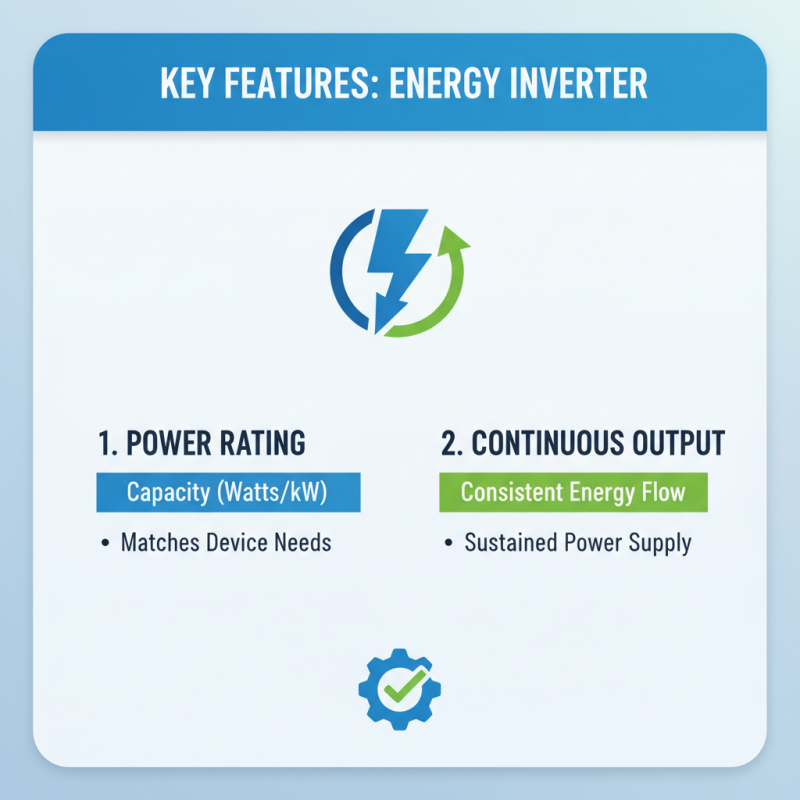 KEY FEATURES: ENERGY INVERTER

1. POWER RATING

Capacity (Watts/kW)

• Matches Device Needs

2. CONTINUOUS OUTPUT

Consistent Energy Flow

• Sustained Power Supply